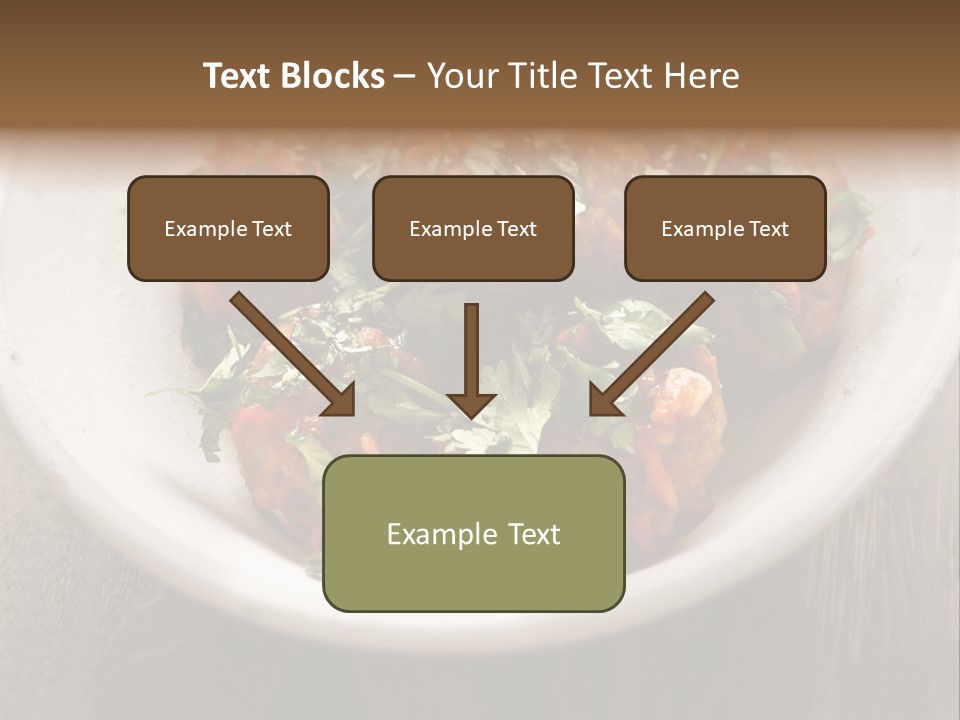 Text Blocks – Your Title Text Here

Example Text

Example Text

Example Text

Example Text